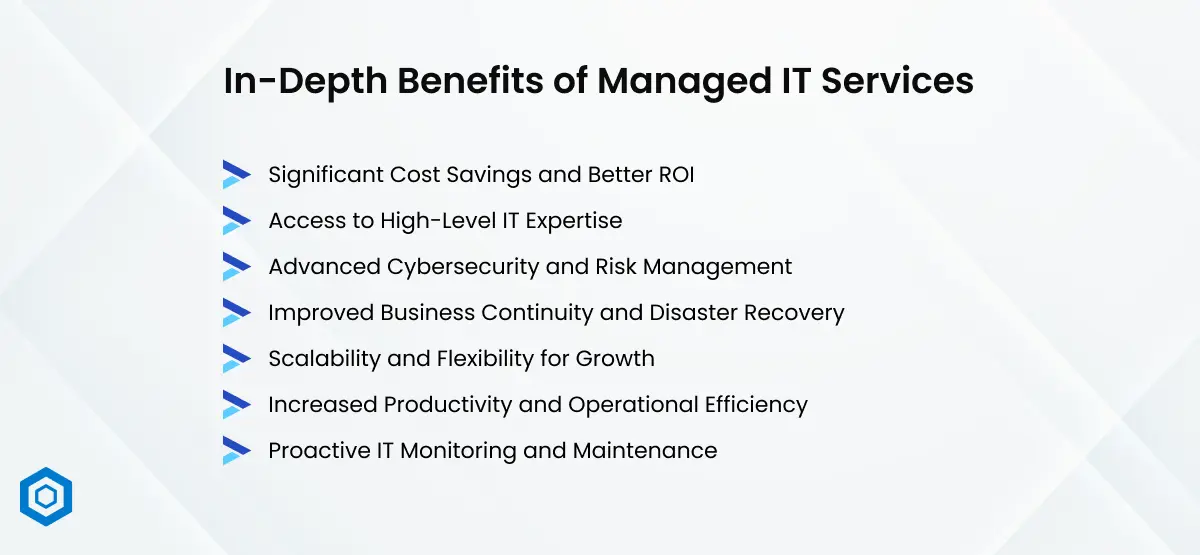 In-Depth Benefits of Managed IT Services

Significant Cost Savings and Better ROI
Access to High-Level IT Expertise
Advanced Cybersecurity and Risk Management
Improved Business Continuity and Disaster Recovery
Scalability and Flexibility for Growth
Increased Productivity and Operational Efficiency
Proactive IT Monitoring and Maintenance